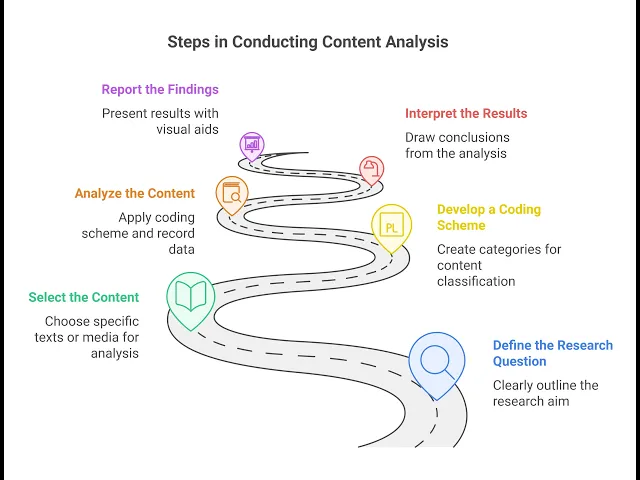 Steps in Conducting Content Analysis

Report the Findings

Present results with visual aids

Interpret the Results

Draw conclusions from the analysis

Analyze the Content

Apply coding scheme and record data

Develop a Coding Scheme

PL

Create categories for content classification

Select the Content

Choose specific texts or media for analysis

Define the Research Question

Clearly outline the research aim